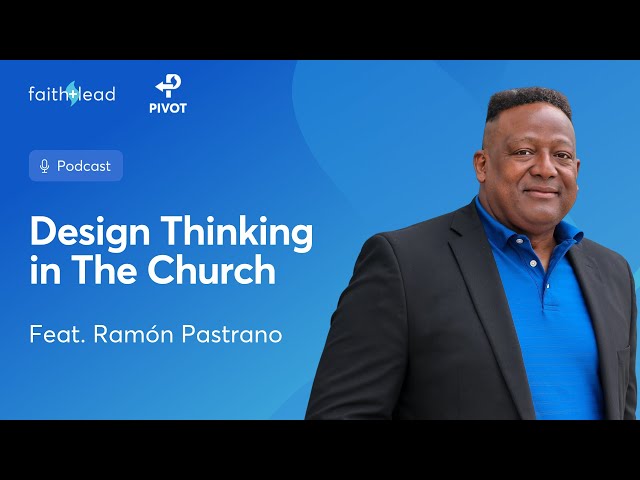 faith+lead

PIVOT

Podcast

Design Thinking in The Church

Feat. Ramón Pastrano